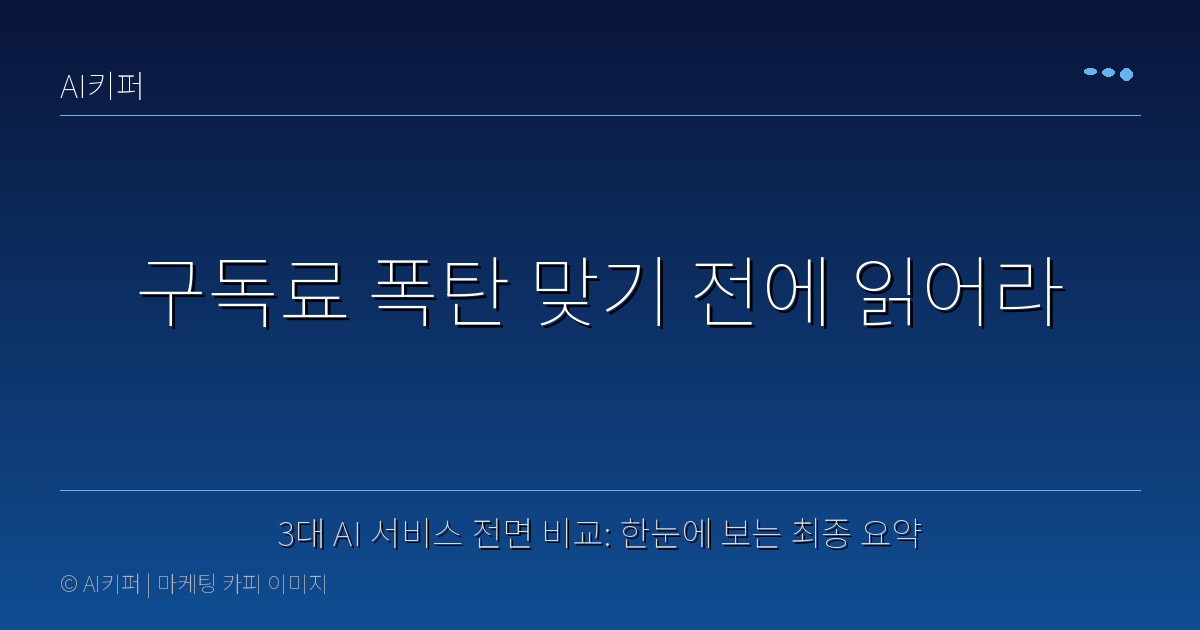 AI키퍼

구독료 폭탄 맞기 전에 읽어라

3대 AI 서비스 전면 비교: 한눈에 보는 최종 요약

© AI키퍼 | 마케팅 카피 이미지